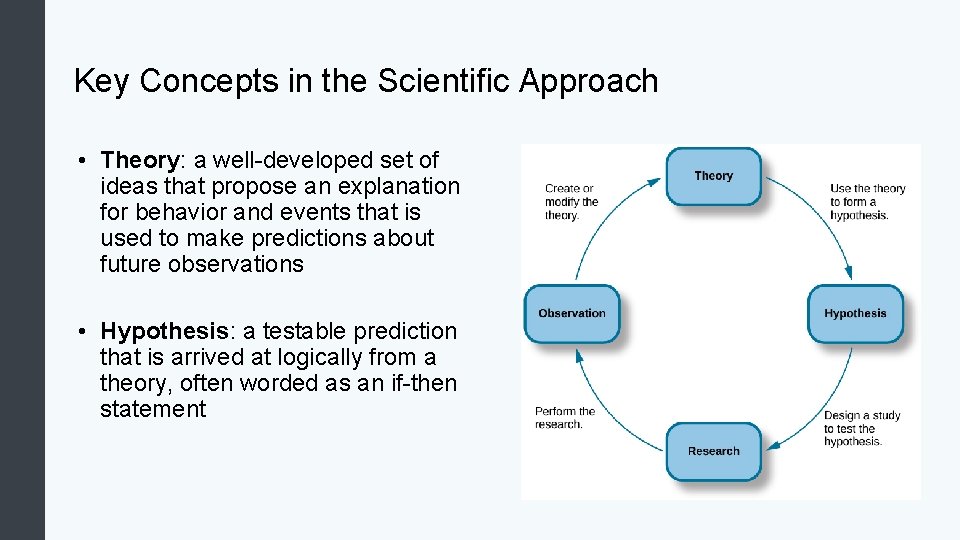 Key Concepts in the Scientific Approach

• Theory: a well-developed set of ideas that propose an explanation for behavior and events that is used to make predictions about future observations

• Hypothesis: a testable prediction that is arrived at logically from a theory, often worded as an if-then statement

Theory

Use the theory to form a hypothesis.

Hypothesis

Design a study to test the hypothesis.

Research

Perform the research.

Observation

Create or modify the theory.